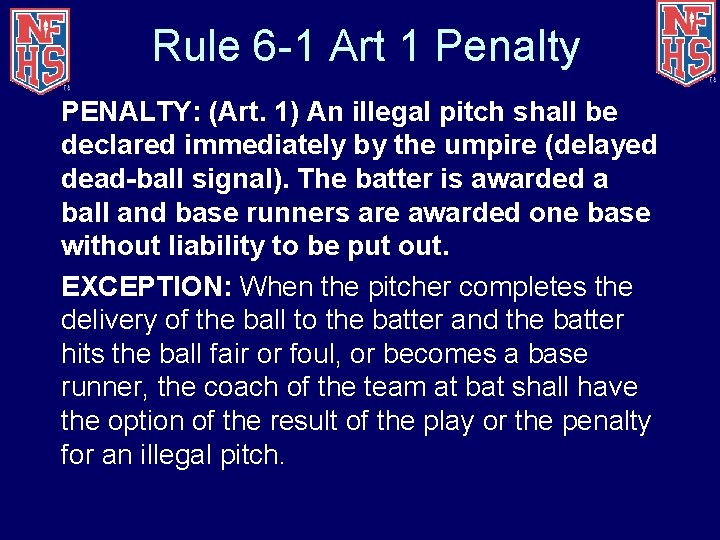 NFHS

Rule 6-1 Art 1 Penalty

NFHS

PENALTY: (Art. 1) An illegal pitch shall be declared immediately by the umpire (delayed dead-ball signal). The batter is awarded a ball and base runners are awarded one base without liability to be put out.

EXCEPTION: When the pitcher completes the delivery of the ball to the batter and the batter hits the ball fair or foul, or becomes a base runner, the coach of the team at bat shall have the option of the result of the play or the penalty for an illegal pitch.